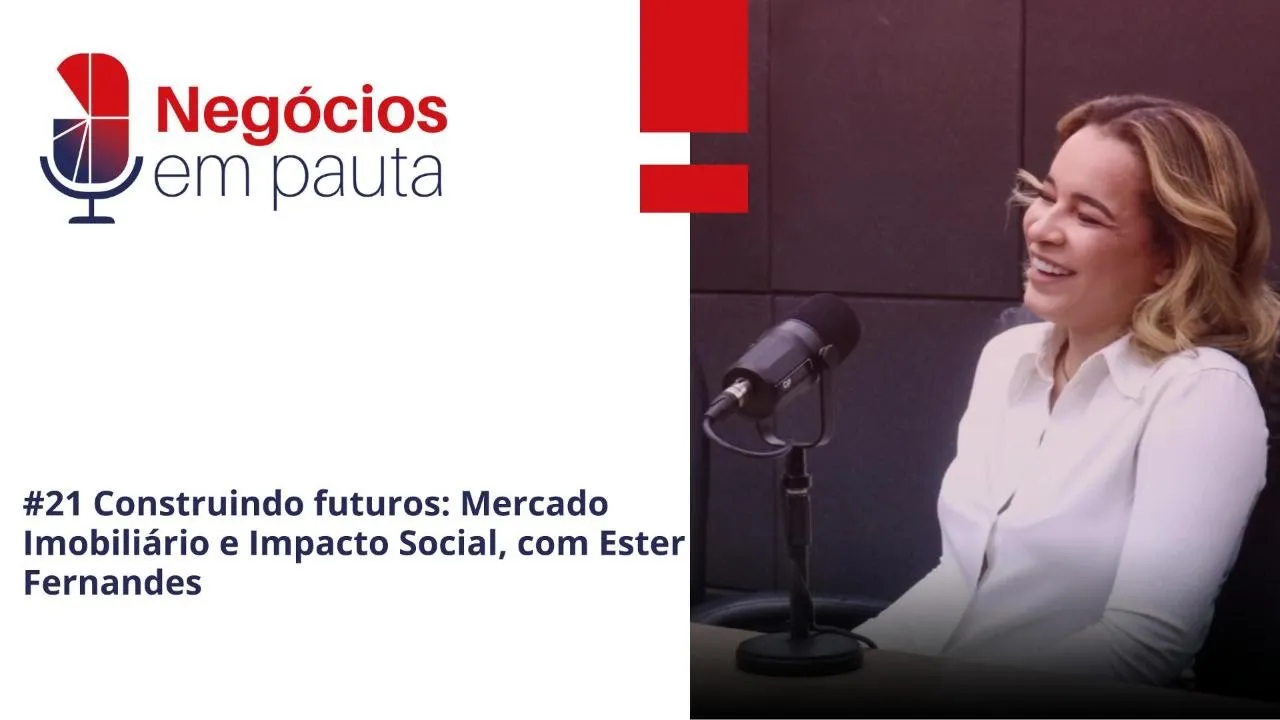 Negócios
em pauta

#21 Construindo futuros: Mercado Imobiliário e Impacto Social, com Ester Fernandes